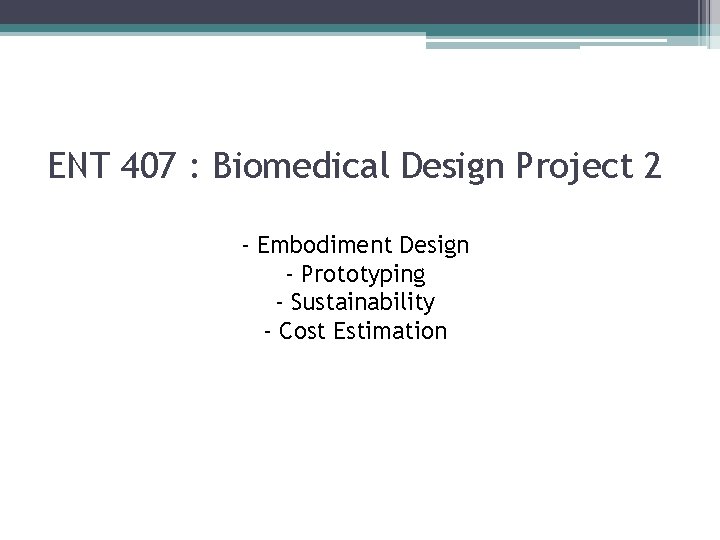 ENT 407 : Biomedical Design Project 2

- Embodiment Design
- Prototyping
- Sustainability
- Cost Estimation